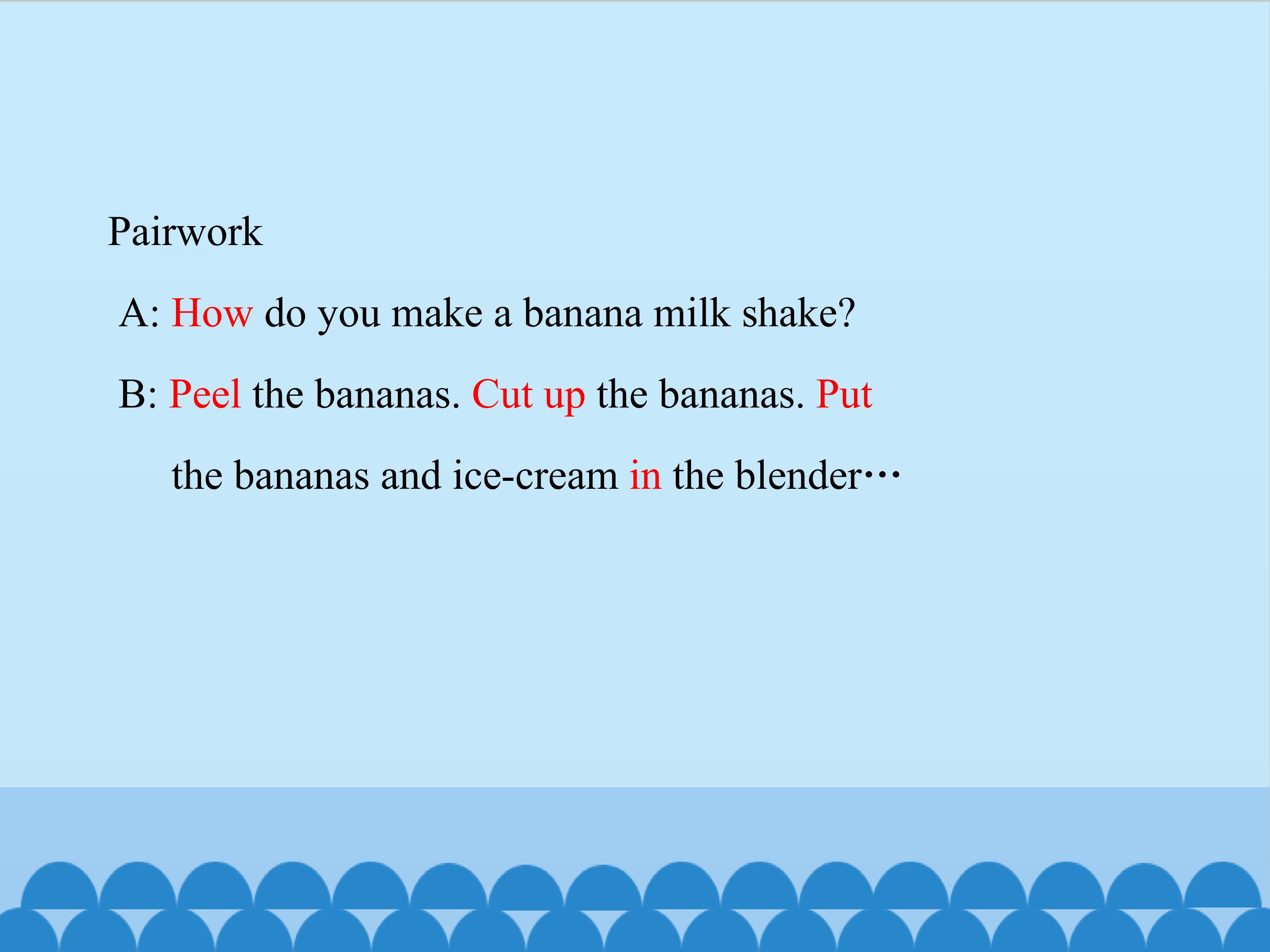 Pairwork

A: How do you make a banana milk shake?

B: Peel the bananas. Cut up the bananas. Put the bananas and ice-cream in the blender…